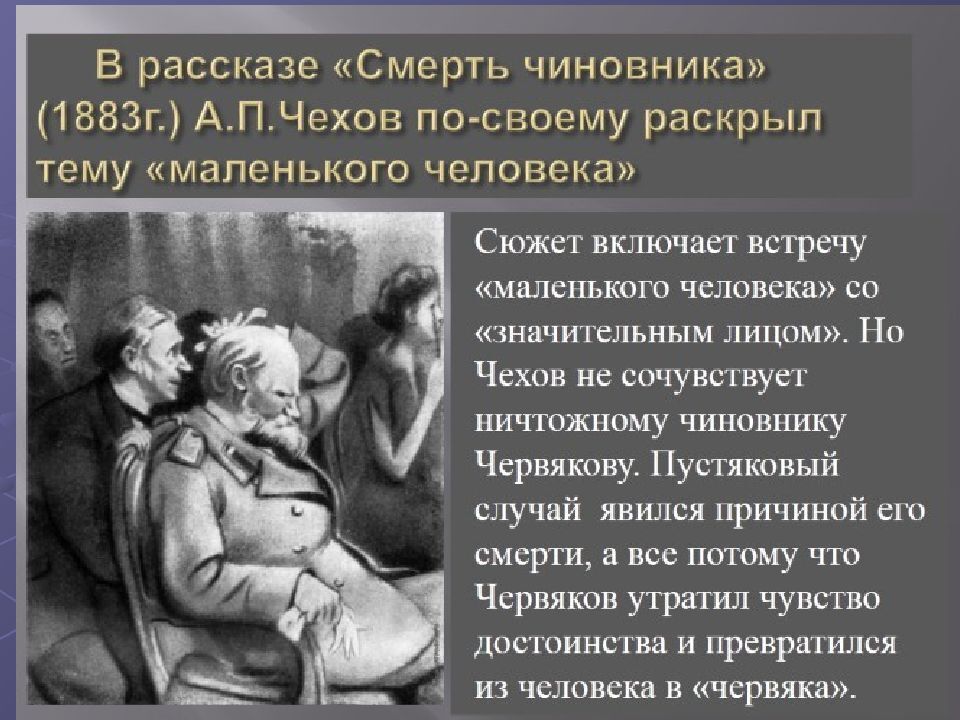 В рассказе «Смерть чиновника» (1883г.) А.П.Чехов по-своему раскрыл тему «маленького человека»

Сюжет включает встречу «маленького человека» со «значительным лицом». Но Чехов не сочувствует ничтожному чиновнику Червякову. Пустяковый случай явился причиной его смерти, а все потому что Червяков утратил чувство достоинства и превратился из человека в «червяка».